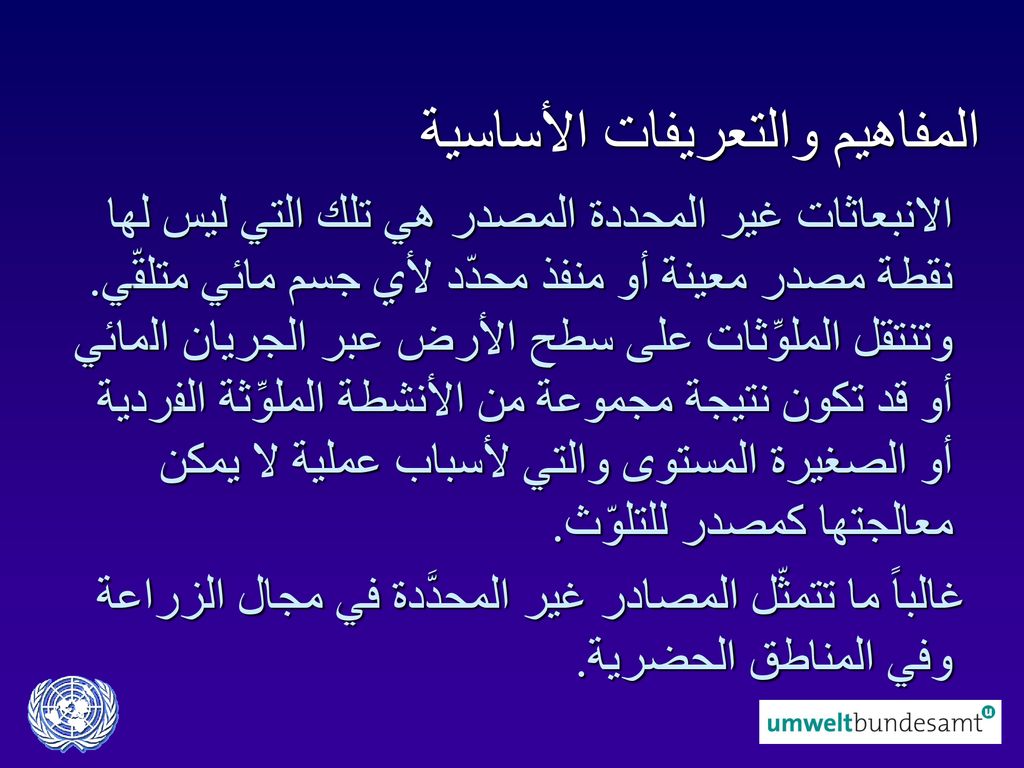 المفاهيم والتعريفات الأساسية

الانبعاثات غير المحددة المصدر هي تلك التي ليس لها نقطة مصدر معينة أو منفذ محدّد لأي جسم مائي متلقّي. وتنتقل الملوِّثات على سطح الأرض عبر الجريان المائي أو قد تكون نتيجة مجموعة من الأنشطة الملوِّثة الفردية أو الصغيرة المستوى والتي لأسباب عملية لا يمكن معالجتها كمصدر للتلوّث.

غالباً ما تتمثّل المصادر غير المحدَّدة في مجال الزراعة وفي المناطق الحضرية.

umweltbundesamt